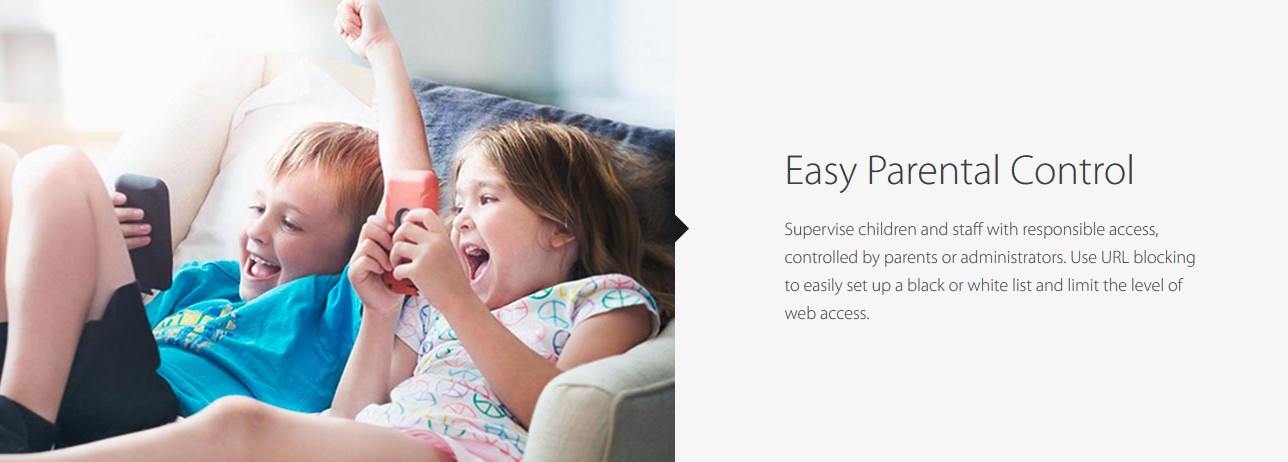 Easy Parental Control

Supervise children and staff with responsible access, controlled by parents or administrators. Use URL blocking to easily set up a black or white list and limit the level of web access.